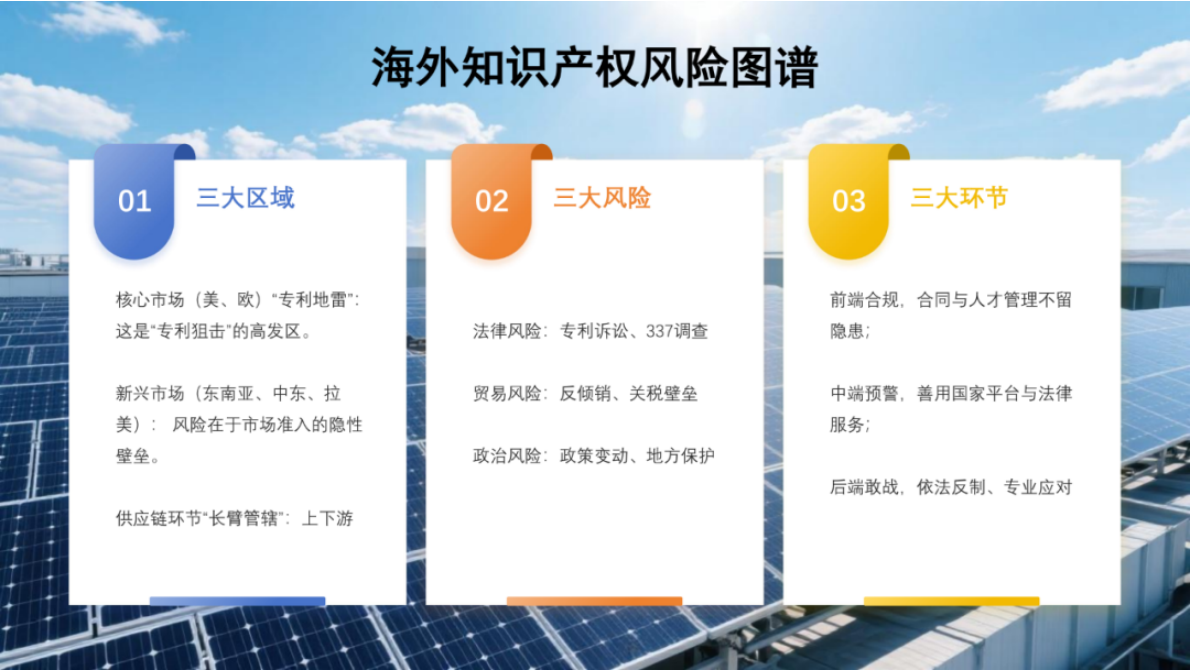 海外知识产权风险图谱

01 三大区域

核心市场（美、欧）“专利地雷”：这是“专利狙击”的高发区。

新兴市场（东南亚、中东、拉美）： 风险在于市场准入的隐性壁垒。

供应链环节“长臂管辖”：上下游

02 三大风险

法律风险：专利诉讼、337调查

贸易风险：反倾销、关税壁垒

政治风险：政策变动、地方保护

03 三大环节

前端合规，合同与人才管理不留隐患；

中端预警，善用国家平台与法律服务；

后端敢战，依法反制、专业应对